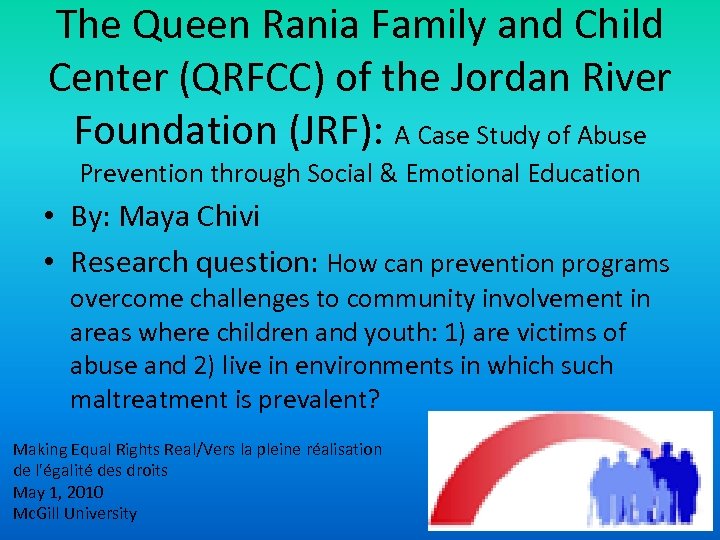 The Queen Rania Family and Child Center (QRFCC) of the Jordan River Foundation (JRF): A Case Study of Abuse Prevention through Social & Emotional Education

• By: Maya Chivi
• Research question: How can prevention programs overcome challenges to community involvement in areas where children and youth: 1) are victims of abuse and 2) live in environments in which such maltreatment is prevalent?

Making Equal Rights Real/Vers la pleine réalisation de l'égalité des droits
May 1, 2010
McGill University